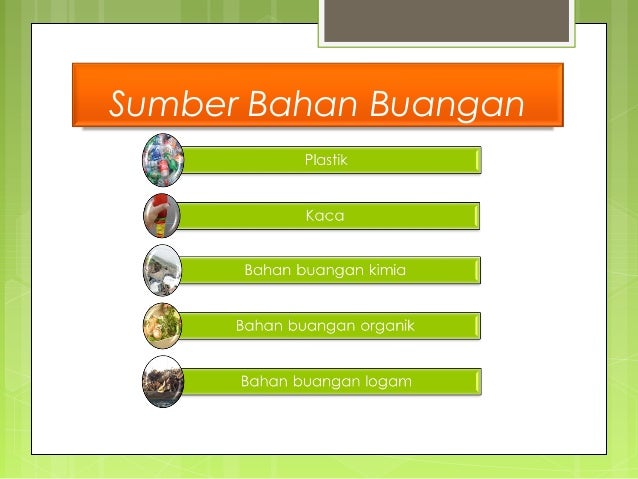 Sumber Bahan Buangan

Plastik

Kaca

Bahan buangan kimia

Bahan buangan organik

Bahan buangan logam